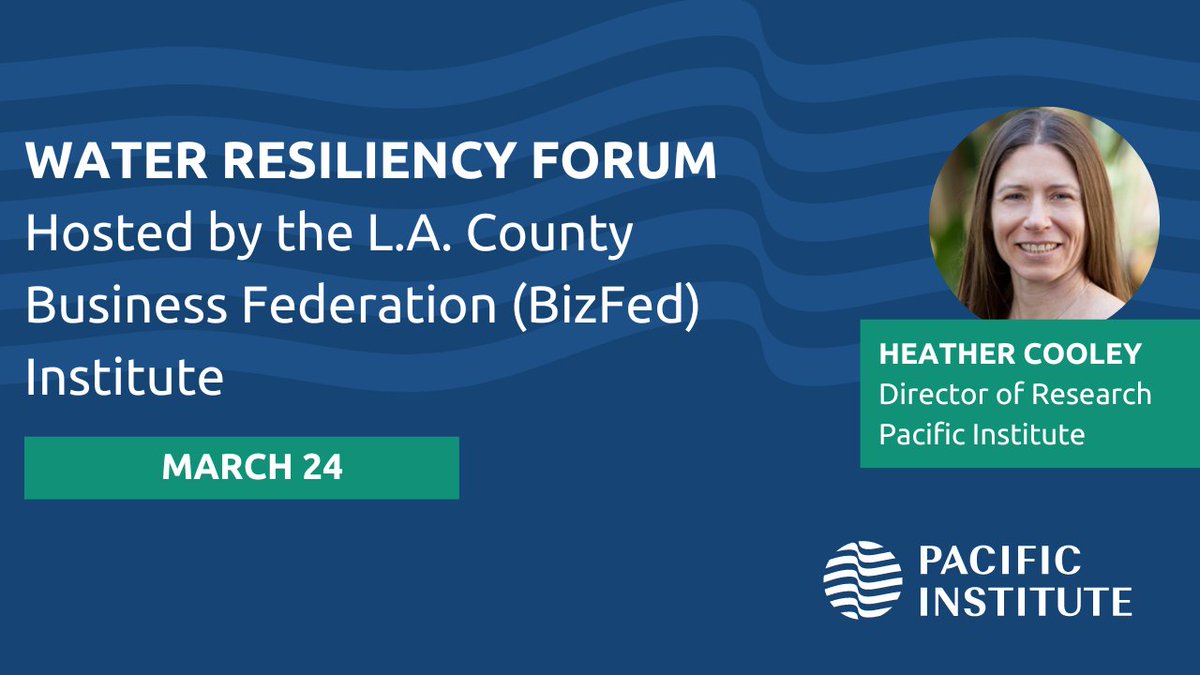 WATER RESILIENCY FORUM
Hosted by the L.A. County Business Federation (BizFed) Institute

MARCH 24

HEATHER COOLEY
Director of Research
Pacific Institute

PACIFIC INSTITUTE